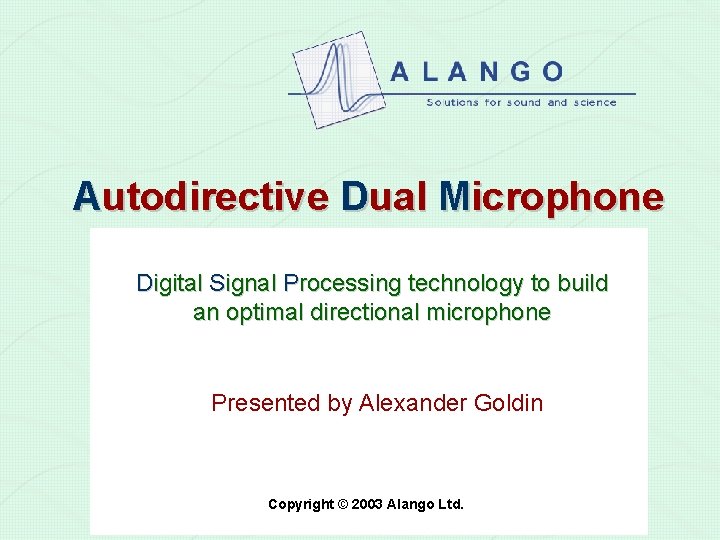 ALANGO
Solutions for sound and science

Autodirective Dual Microphone

Digital Signal Processing technology to build an optimal directional microphone

Presented by Alexander Goldin

Copyright © 2003 Alango Ltd.